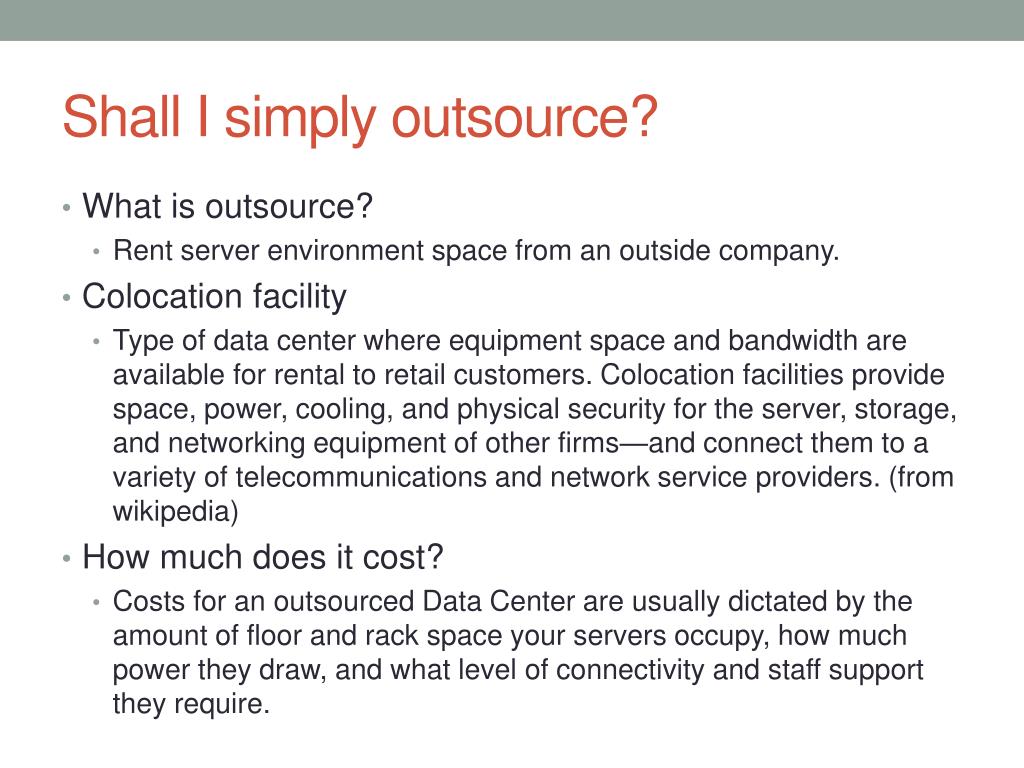 Shall I simply outsource?

• What is outsource?
  • Rent server environment space from an outside company.
• Colocation facility
  • Type of data center where equipment space and bandwidth are available for rental to retail customers. Colocation facilities provide space, power, cooling, and physical security for the server, storage, and networking equipment of other firms—and connect them to a variety of telecommunications and network service providers. (from wikipedia)
• How much does it cost?
  • Costs for an outsourced Data Center are usually dictated by the amount of floor and rack space your servers occupy, how much power they draw, and what level of connectivity and staff support they require.